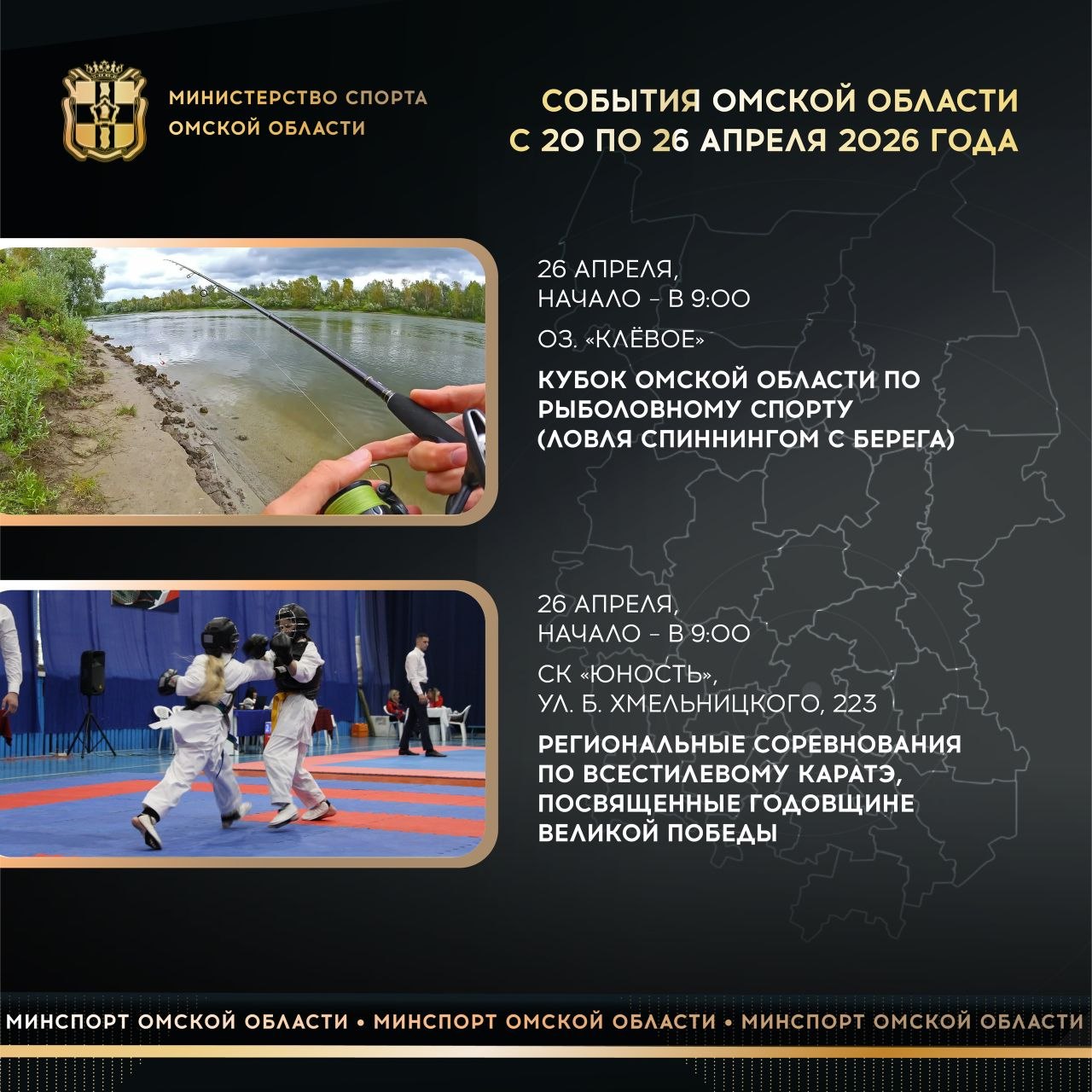 МИНИСТЕРСТВО СПОРТА ОМСКОЙ ОБЛАСТИ

СОБЫТИЯ ОМСКОЙ ОБЛАСТИ С 20 ПО 26 АПРЕЛЯ 2026 ГОДА

26 АПРЕЛЯ, НАЧАЛО – В 9:00

ОЗ. «КЛЁВОЕ»

КУБОК ОМСКОЙ ОБЛАСТИ ПО РЫБОЛОВНОМУ СПОРТУ (ЛОВЛЯ СПИННИНГОМ С БЕРЕГА)

26 АПРЕЛЯ, НАЧАЛО – В 9:00

СК «ЮНОСТЬ», УЛ. Б. ХМЕЛЬНИЦКОГО, 223

РЕГИОНАЛЬНЫЕ СОРЕВНОВАНИЯ ПО ВСЕСТИЛЕВОМУ КАРАТЭ, ПОСВЯЩЕННЫЕ ГОДОВЩИНЕ ВЕЛИКОЙ ПОБЕДЫ

МИНСПОРТ ОМСКОЙ ОБЛАСТИ • МИНСПОРТ ОМСКОЙ ОБЛАСТИ • МИНСПОРТ ОМСКОЙ ОБЛАСТИ